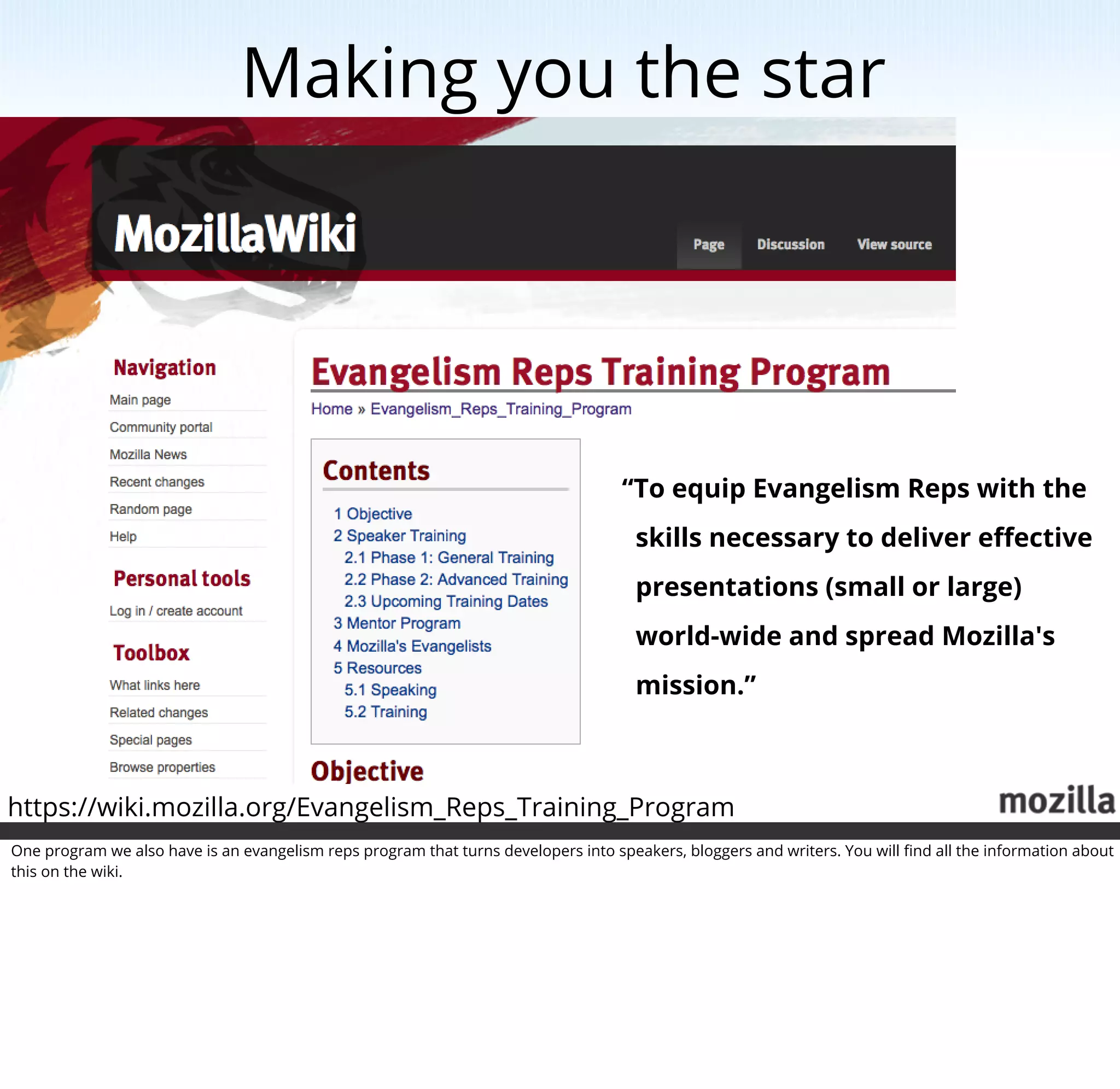 Making you the star

MozillaWiki

Page Discussion View source

Navigation

Main page
Community portal
Mozilla News
Recent changes
Random page
Help

Personal tools

Log in / create account

Toolbox

What links here
Related changes
Special pages
Browse properties

Evangelism Reps Training Program

Home » Evangelism_Reps_Training_Program

Contents

1 Objective
2 Speaker Training
2.1 Phase 1: General Training
2.2 Phase 2: Advanced Training
2.3 Upcoming Training Dates
3 Mentor Program
4 Mozilla's Evangelists
5 Resources
5.1 Speaking
5.2 Training

Objective

“To equip Evangelism Reps with the skills necessary to deliver effective presentations (small or large) world-wide and spread Mozilla's mission.”

https://wiki.mozilla.org/Evangelism_Reps_Training_Program

mozilla

One program we also have is an evangelism reps program that turns developers into speakers, bloggers and writers. You will find all the information about this on the wiki.